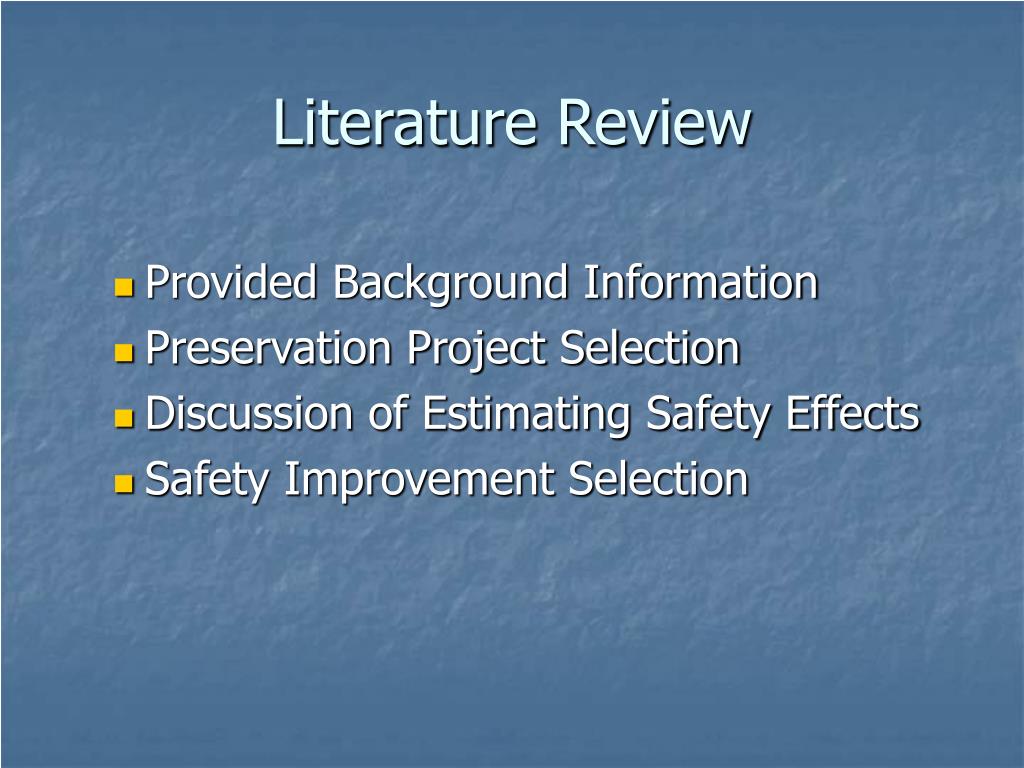 Literature Review

- Provided Background Information
- Preservation Project Selection
- Discussion of Estimating Safety Effects
- Safety Improvement Selection